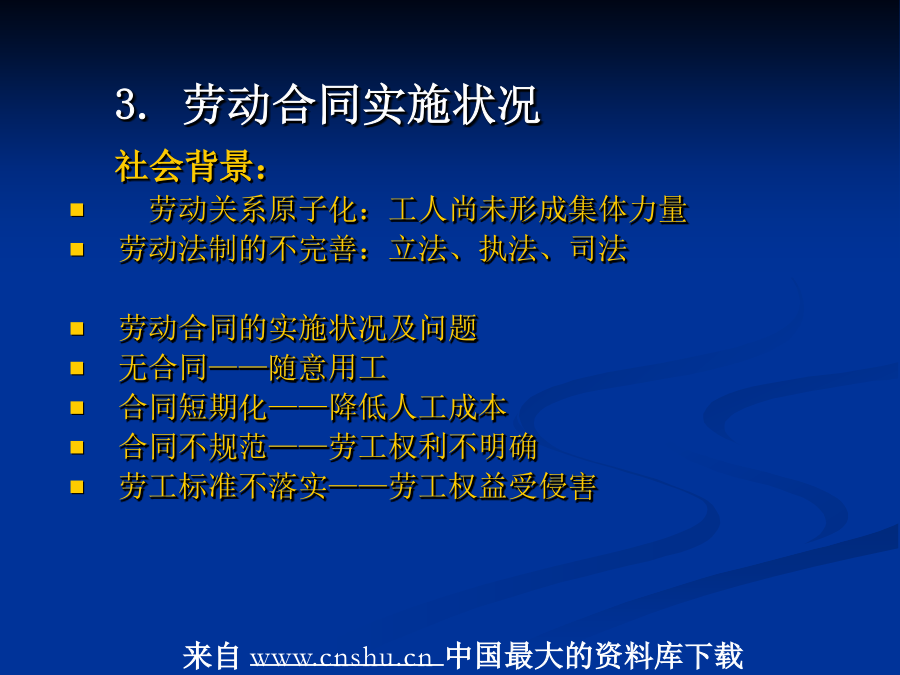 3. 劳动合同实施状况

社会背景：

- 劳动关系原子化：工人尚未形成集体力量
- 劳动法制的不完善：立法、执法、司法

- 劳动合同的实施状况及问题
- 无合同——随意用工
- 合同短期化——降低人工成本
- 合同不规范——劳工权利不明确
- 劳工标准不落实——劳工权益受侵害

来自 www.cnshu.cn 中国最大的资料库下载